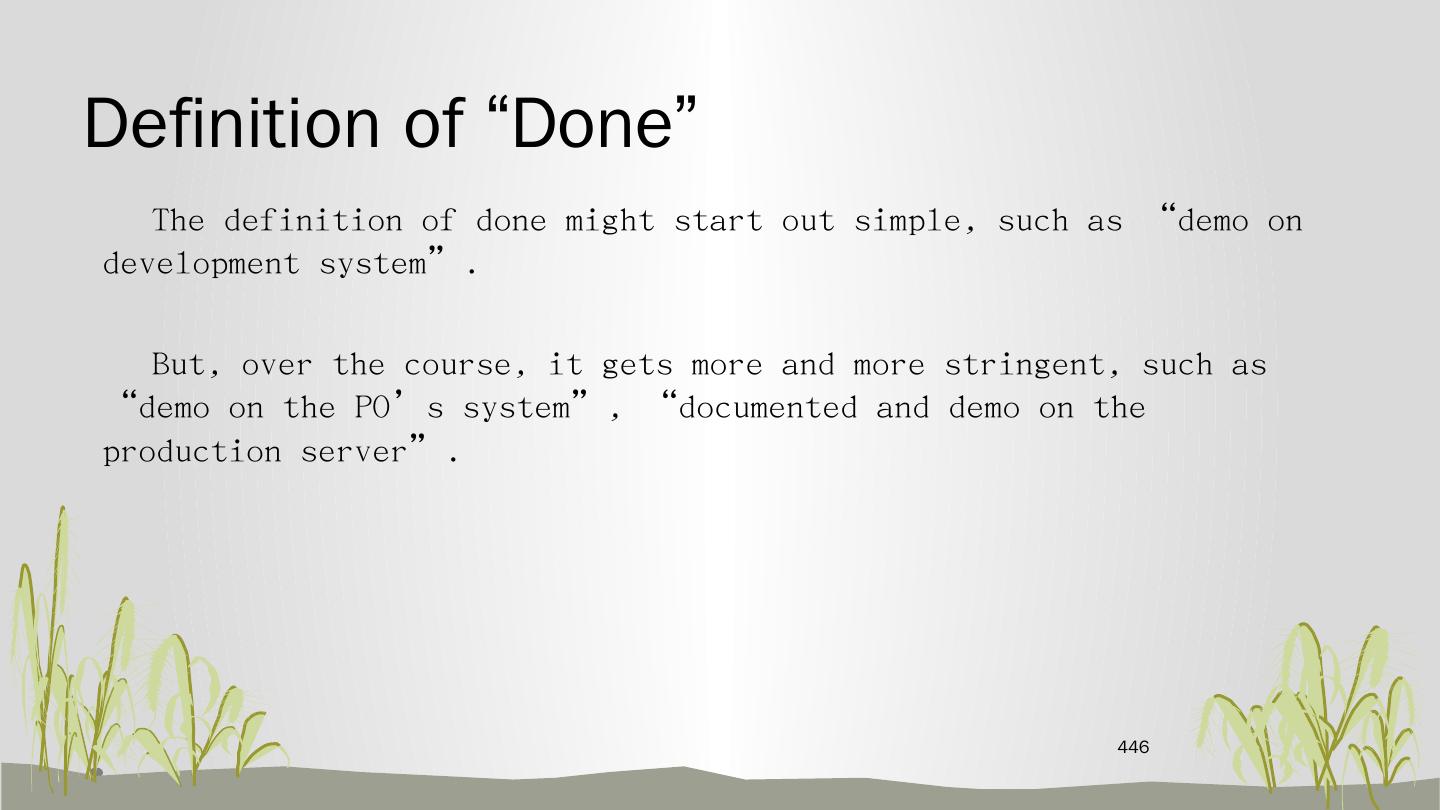 Definition of “Done”

The definition of done might start out simple, such as “demo on development system”.

But, over the course, it gets more and more stringent, such as “demo on the PO’s system”, “documented and demo on the production server”.

446